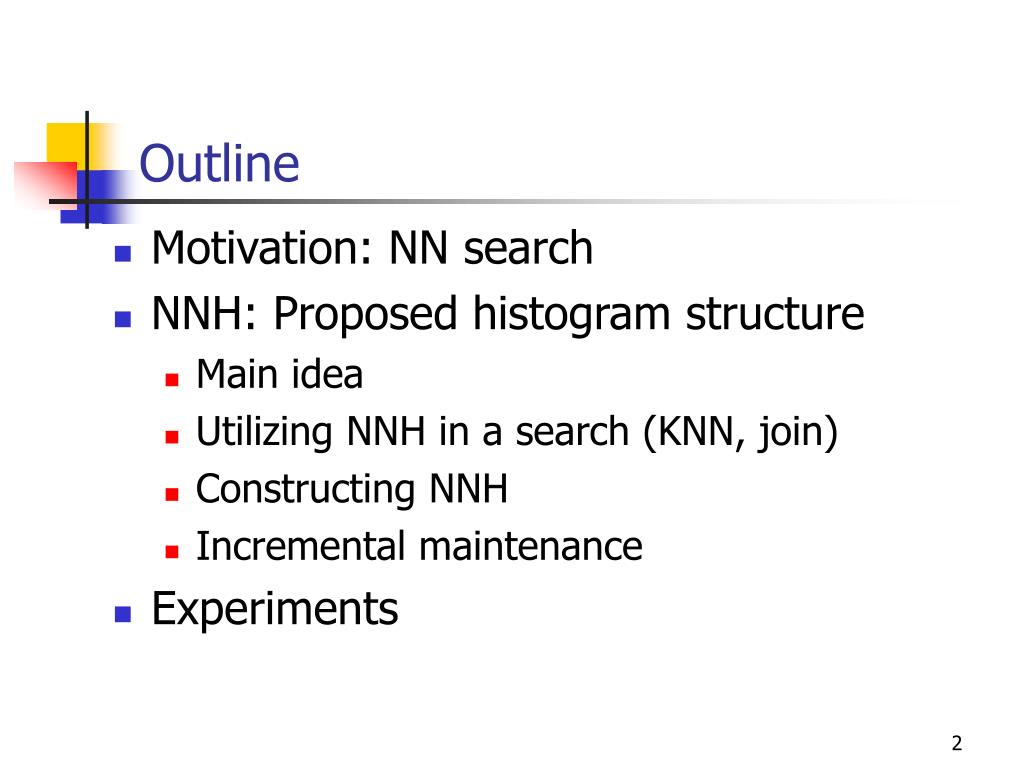 Outline

- Motivation: NN search
- NNH: Proposed histogram structure
  - Main idea
  - Utilizing NNH in a search (KNN, join)
  - Constructing NNH
  - Incremental maintenance
- Experiments

2